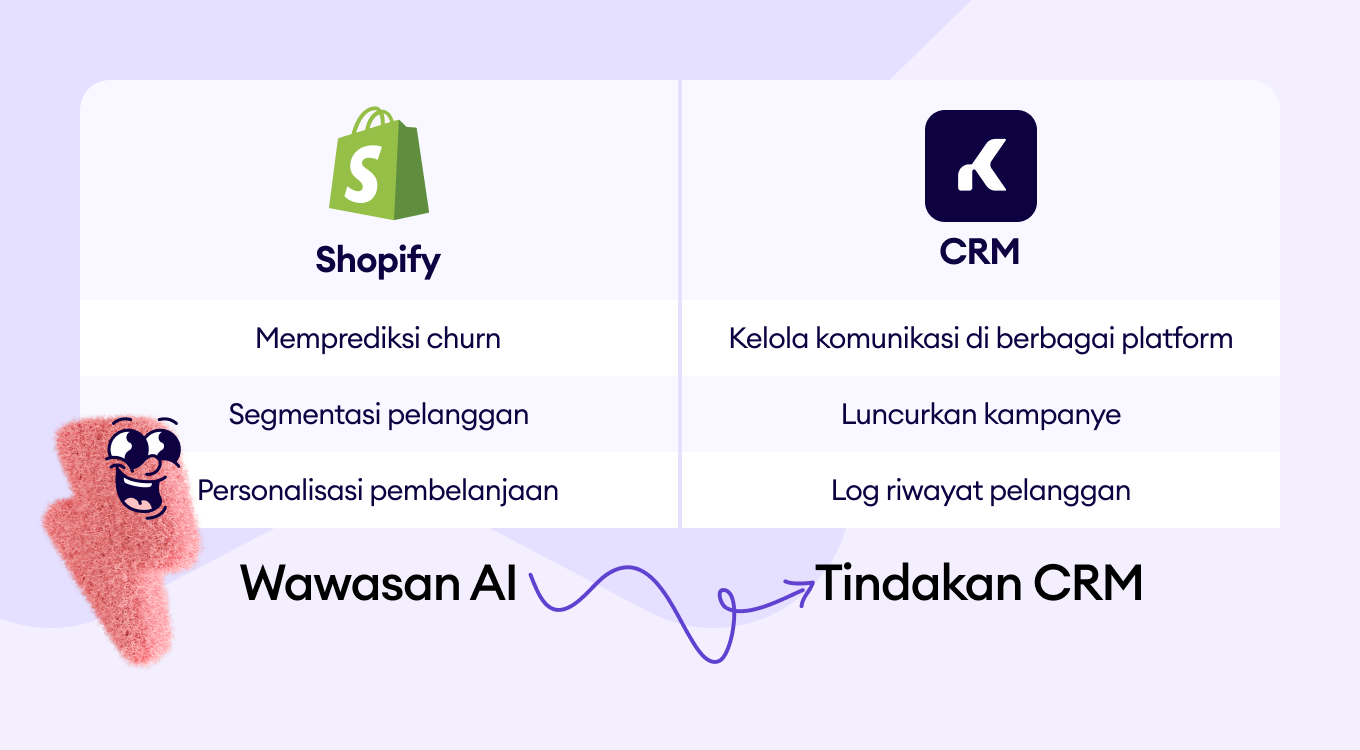 | Shopify | CRM |
|---|---|
| Memprediksi churn | Kelola komunikasi di berbagai platform |
| Segmentasi pelanggan | Luncurkan kampanye |
| Personalisasi pembelanjaan | Log riwayat pelanggan |

Wawasan AI

Tindakan CRM